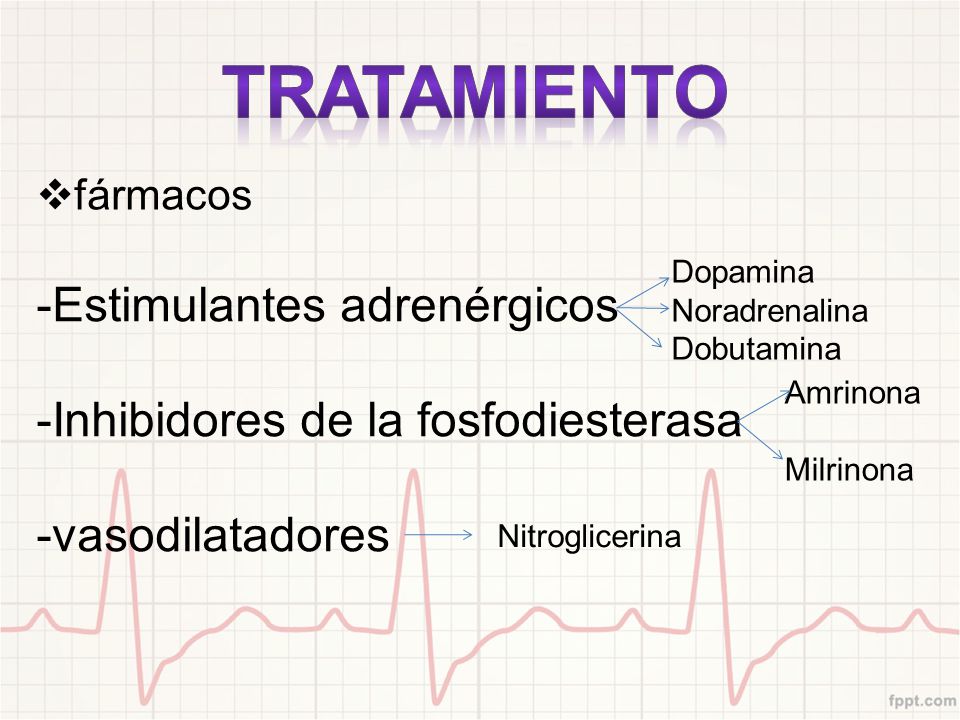 TRATAMIENTO

❖fármacos

-Estimulantes adrenérgicos

Dopamina
Noradrenalina
Dobutamina

-Inhibidores de la fosfodiesterasa

Amrinona
Milrinona

-vasodilatadores

Nitroglicerina

fppt.com